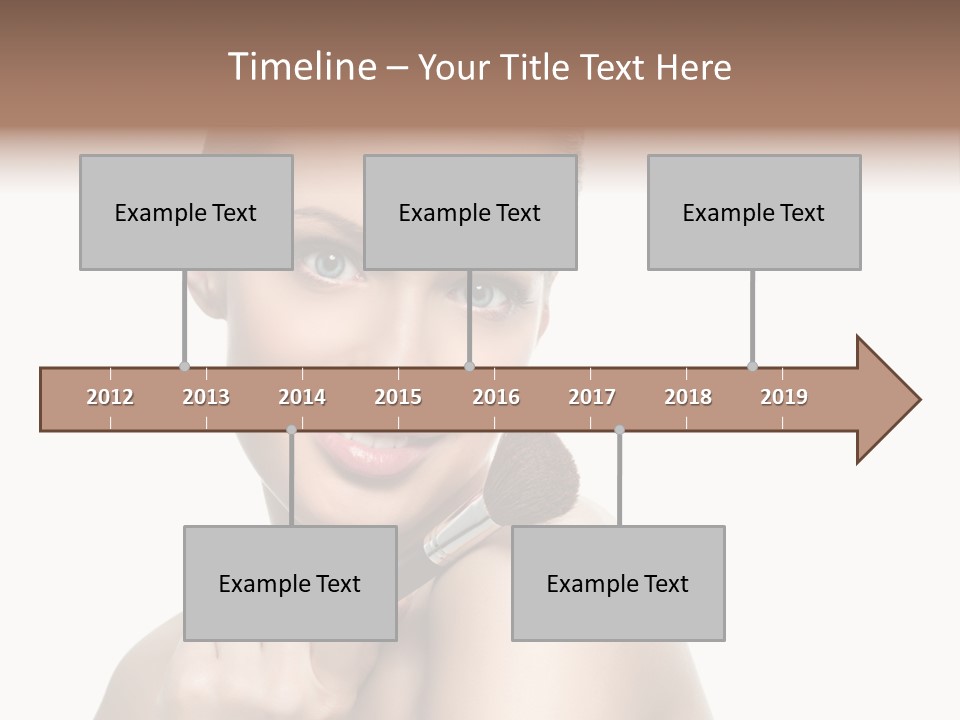 Timeline – Your Title Text Here

Example Text

Example Text

Example Text

2012
2013
2014
2015
2016
2017
2018
2019

Example Text

Example Text